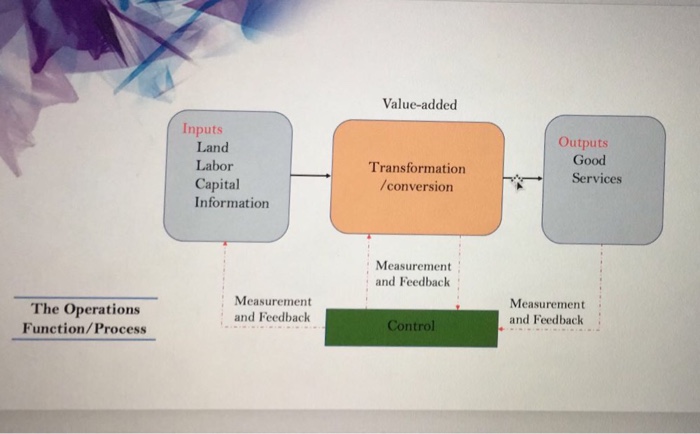 Value-added

Inputs
Land
Labor
Capital
Information

Transformation
/conversion

Outputs
Good
Services

Measurement
and Feedback

The Operations
Function/Process

Measurement
and Feedback

Control

Measurement
and Feedback